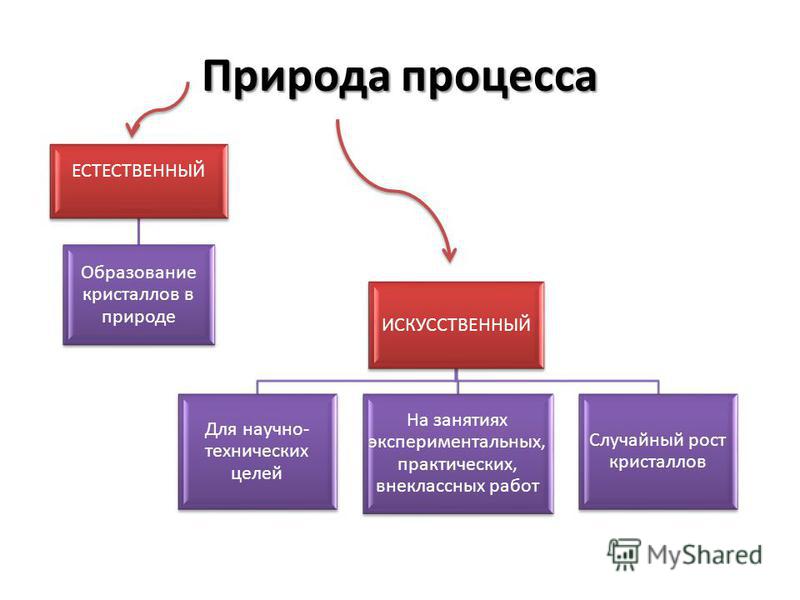 Природа процесса

ЕСТЕСТВЕННЫЙ

Образование кристаллов в природе

ИСКУССТВЕННЫЙ

Для научно-технических целей

На занятиях экспериментальных, практических, внеклассных работ

Случайный рост кристаллов

MyShared